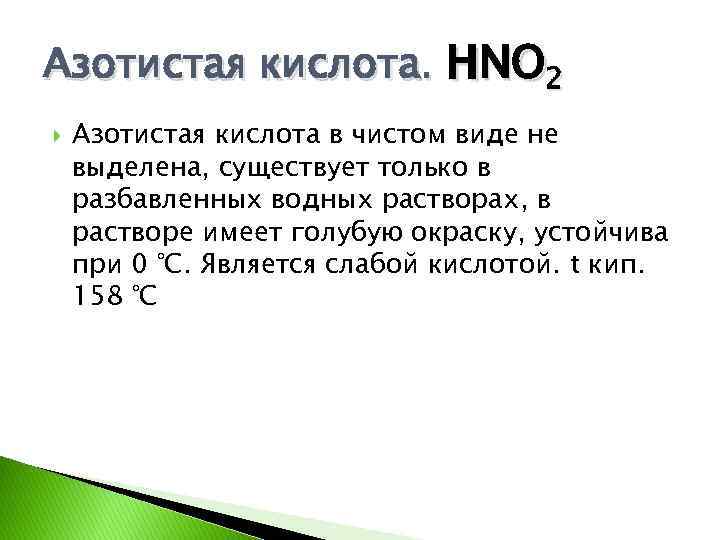 Азотистая кислота. $HNO_2$

Азотистая кислота в чистом виде не выделена, существует только в разбавленных водных растворах, в растворе имеет голубую окраску, устойчива при 0 ℃. Является слабой кислотой. t кип. 158 ℃